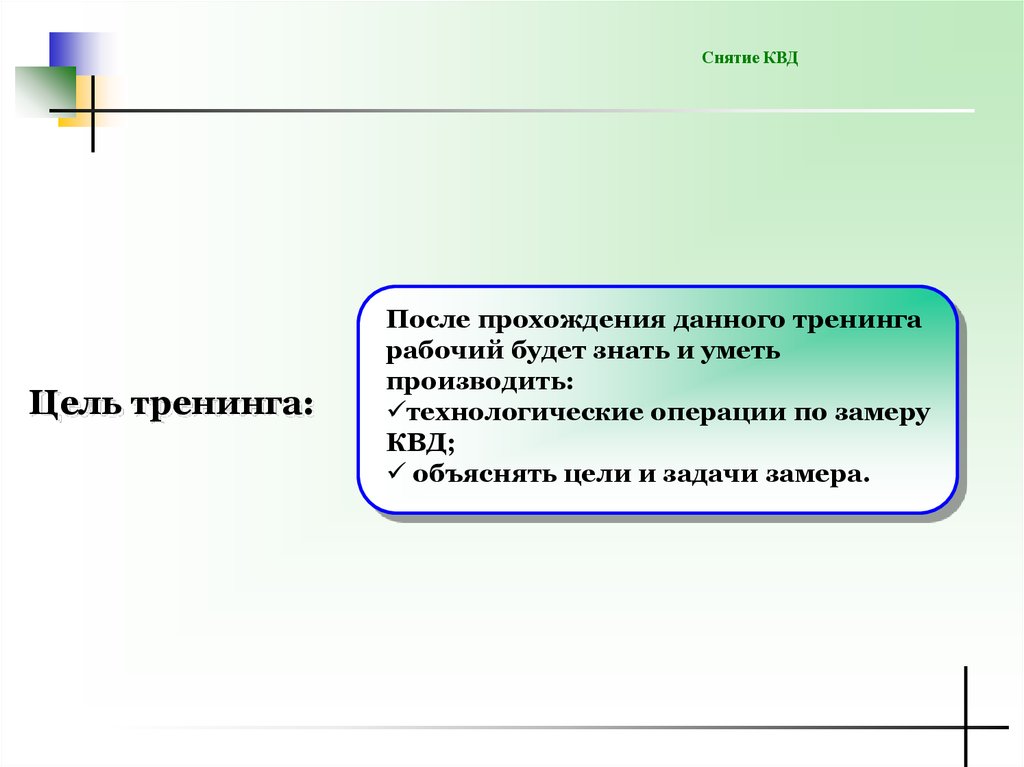 Снятие КВД

Цель тренинга:

После прохождения данного тренинга рабочий будет знать и уметь производить:
✓технологические операции по замеру КВД;
✓ объяснять цели и задачи замера.